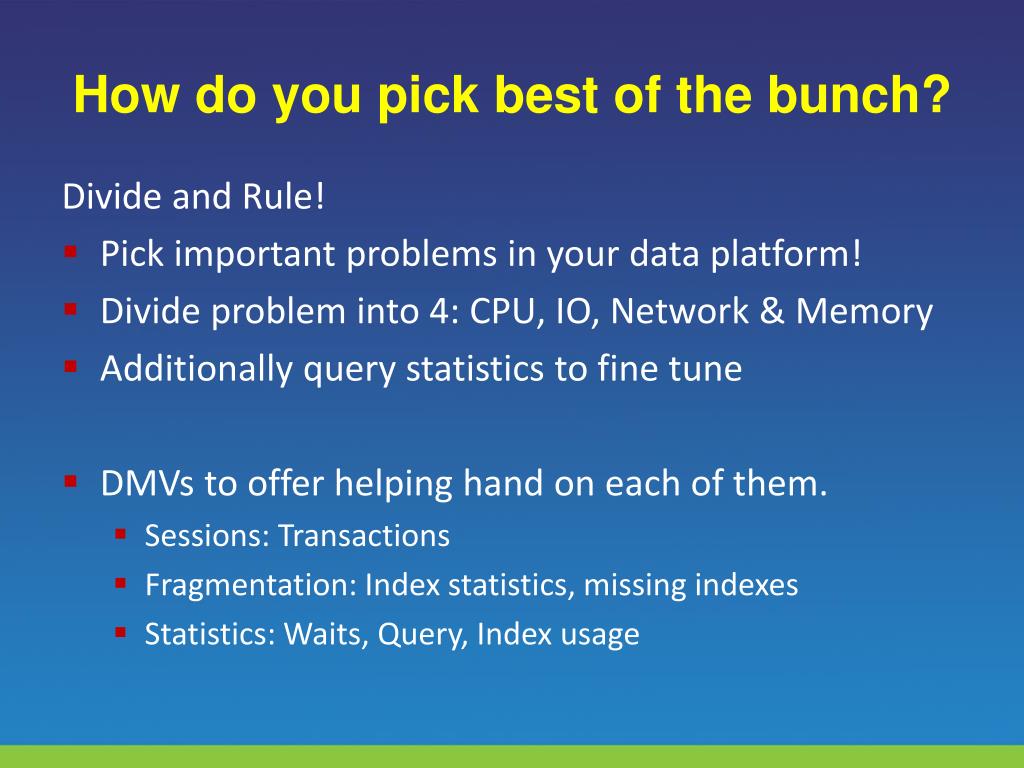 How do you pick best of the bunch?

Divide and Rule!

- Pick important problems in your data platform!
- Divide problem into 4: CPU, IO, Network & Memory
- Additionally query statistics to fine tune

- DMVs to offer helping hand on each of them.
  - Sessions: Transactions
  - Fragmentation: Index statistics, missing indexes
  - Statistics: Waits, Query, Index usage